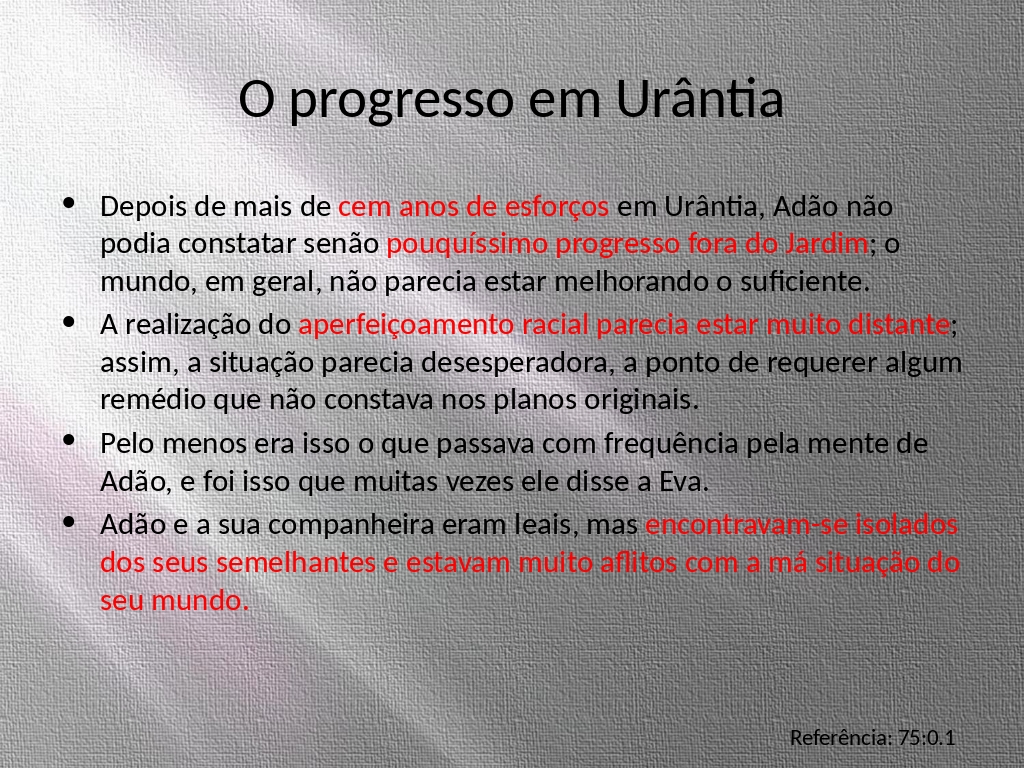 O progresso em Urântia

• Depois de mais de cem anos de esforços em Urântia, Adão não podia constatar senão pouquíssimo progresso fora do Jardim; o mundo, em geral, não parecia estar melhorando o suficiente.
• A realização do aperfeiçoamento racial parecia estar muito distante; assim, a situação parecia desesperadora, a ponto de requerer algum remédio que não constava nos planos originais.
• Pelo menos era isso o que passava com frequência pela mente de Adão, e foi isso que muitas vezes ele disse a Eva.
• Adão e a sua companheira eram leais, mas encontravam-se isolados dos seus semelhantes e estavam muito aflitos com a má situação do seu mundo.

Referência: 75:0.1